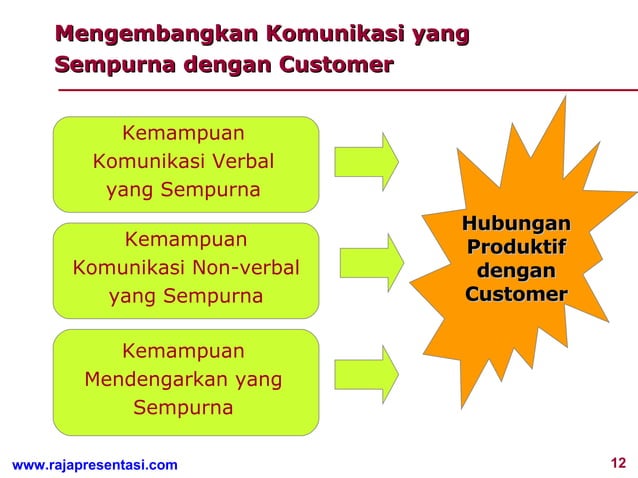 Mengembangkan Komunikasi yang Sempurna dengan Customer

Kemampuan Komunikasi Verbal yang Sempurna

Kemampuan Komunikasi Non-verbal yang Sempurna

Kemampuan Mendengarkan yang Sempurna

Hubungan Produktif dengan Customer

www.rajapresentasi.com

12